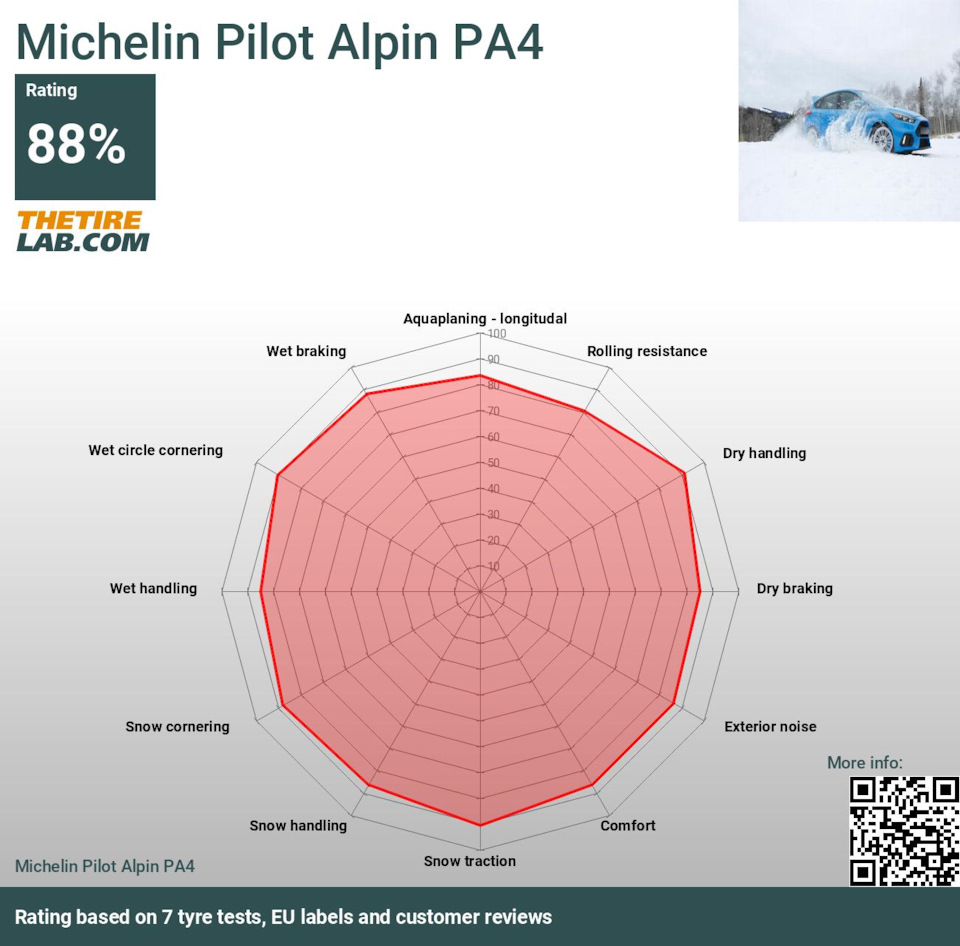 Michelin Pilot Alpin PA4

Rating
88%

THETIRE
LAB.COM

Aquaplaning - longitudal
Rolling resistance
Dry handling
Dry braking
Exterior noise
Comfort
Snow traction
Snow handling
Snow cornering
Wet handling
Wet circle cornering
Wet braking

100
90
80
70
60
50
40
30
20
10

More info:

Michelin Pilot Alpin PA4

Rating based on 7 tyre tests, EU labels and customer reviews